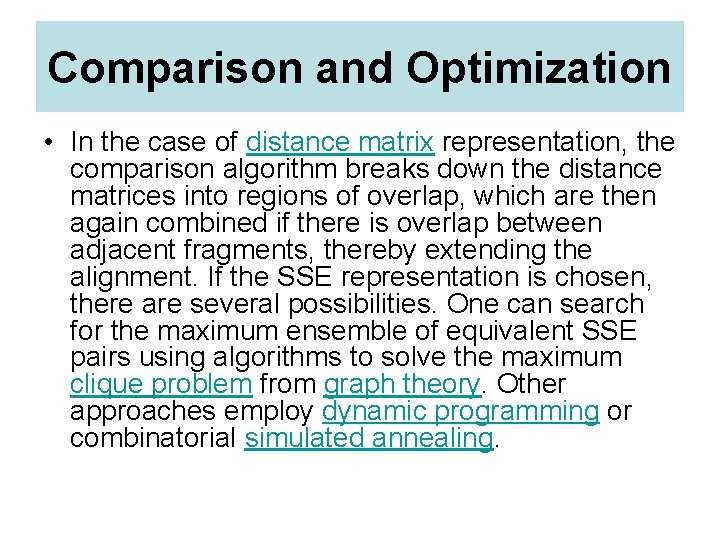 Comparison and Optimization

• In the case of distance matrix representation, the comparison algorithm breaks down the distance matrices into regions of overlap, which are then again combined if there is overlap between adjacent fragments, thereby extending the alignment. If the SSE representation is chosen, there are several possibilities. One can search for the maximum ensemble of equivalent SSE pairs using algorithms to solve the maximum clique problem from graph theory. Other approaches employ dynamic programming or combinatorial simulated annealing.